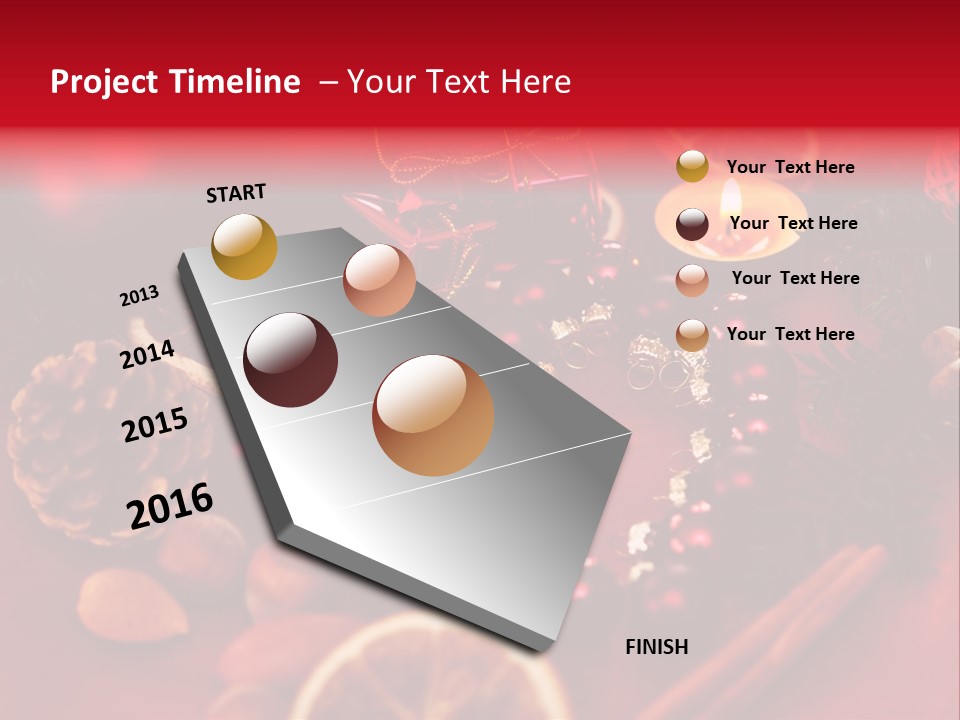 Project Timeline – Your Text Here

START

2013

2014

2015

2016

FINISH

Your Text Here

Your Text Here

Your Text Here

Your Text Here